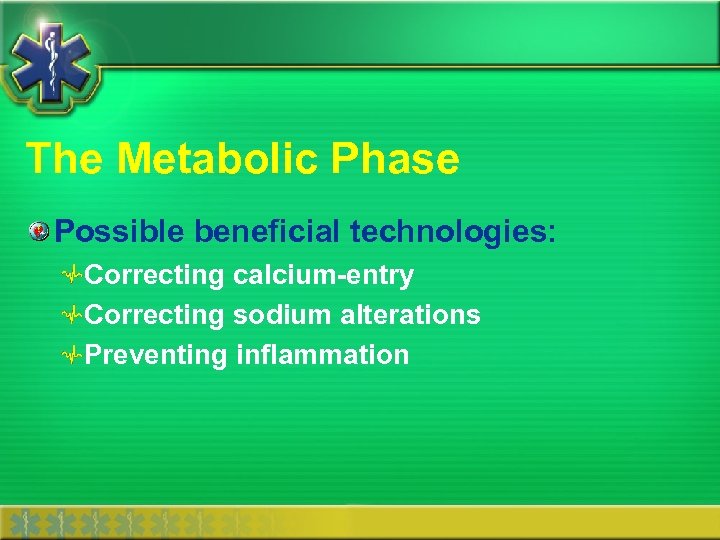 The Metabolic Phase

Possible beneficial technologies:

Correcting calcium-entry

Correcting sodium alterations

Preventing inflammation